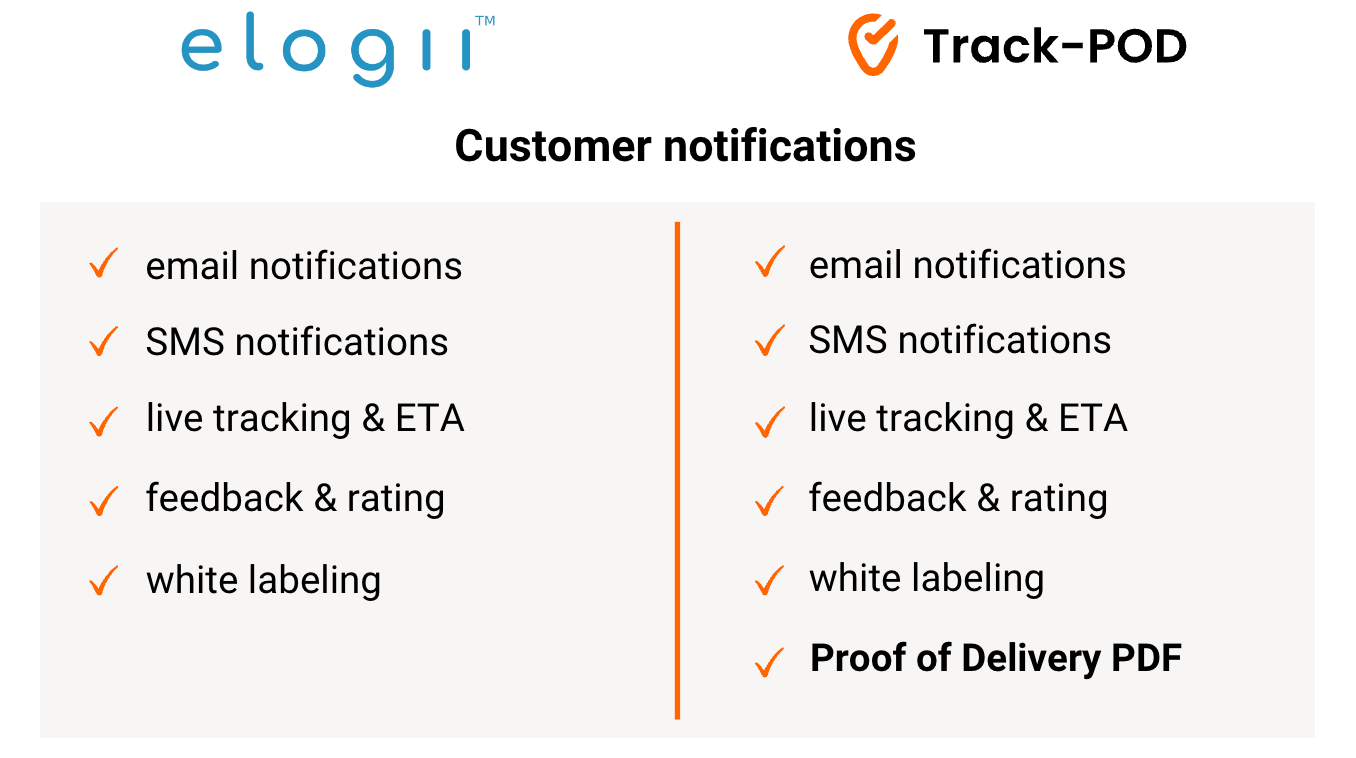 elogii™

Track-POD

Customer notifications

✓ email notifications
✓ SMS notifications
✓ live tracking & ETA
✓ feedback & rating
✓ white labeling

✓ email notifications
✓ SMS notifications
✓ live tracking & ETA
✓ feedback & rating
✓ white labeling
✓ Proof of Delivery PDF